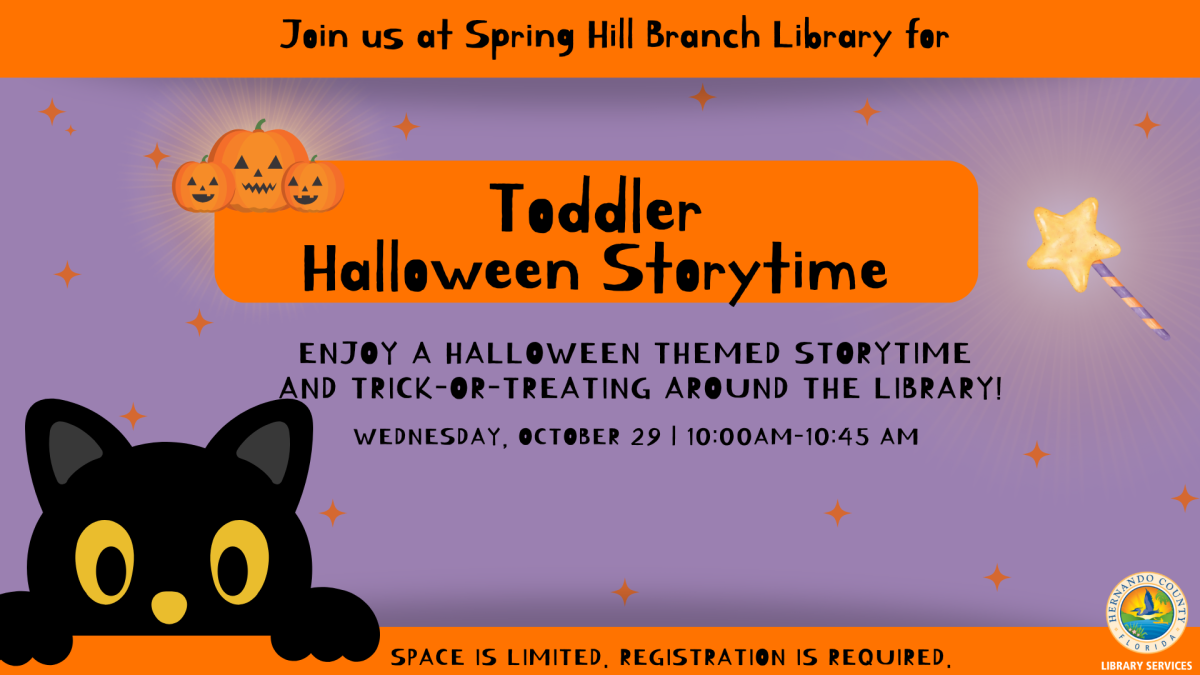 Join us at Spring Hill Branch Library for

Toddler Halloween Storytime

ENJOY A HALLOWEEN THEMED STORYTIME AND TRICK-OR-TREATING AROUND THE LIBRARY!

WEDNESDAY, OCTOBER 29 | 10:00AM-10:45 AM

SPACE IS LIMITED. REGISTRATION IS REQUIRED.

HERNANDO COUNTY FLORIDA

LIBRARY SERVICES